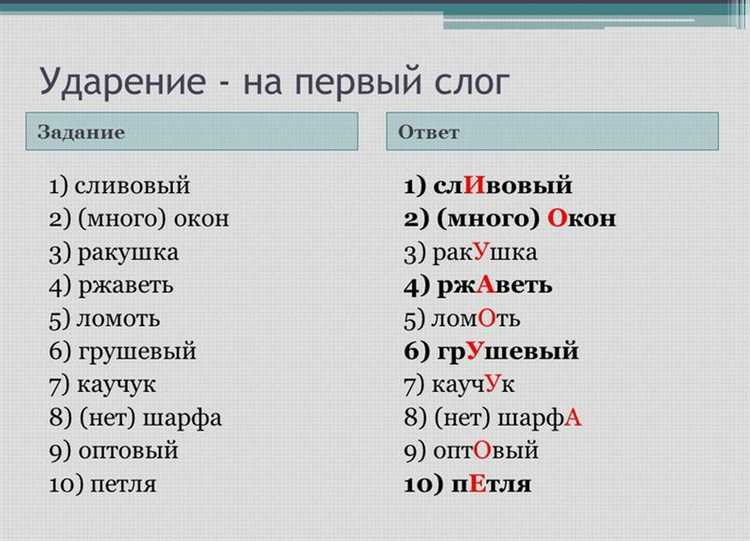 Ударение - на первый слог

Задание

1) сливовый
2) (много) окон
3) ракушка
4) ржаветь
5) ломоть
6) грушевый
7) каучук
8) (нет) шарфа
9) оптовый
10) петля

Ответ

1) слИвовый
2) (много) Окон
3) ракУшка
4) ржАветь
5) ломОть
6) грУшевый
7) каучУк
8) (нет) шарфА
9) оптОвый
10) пЕтля